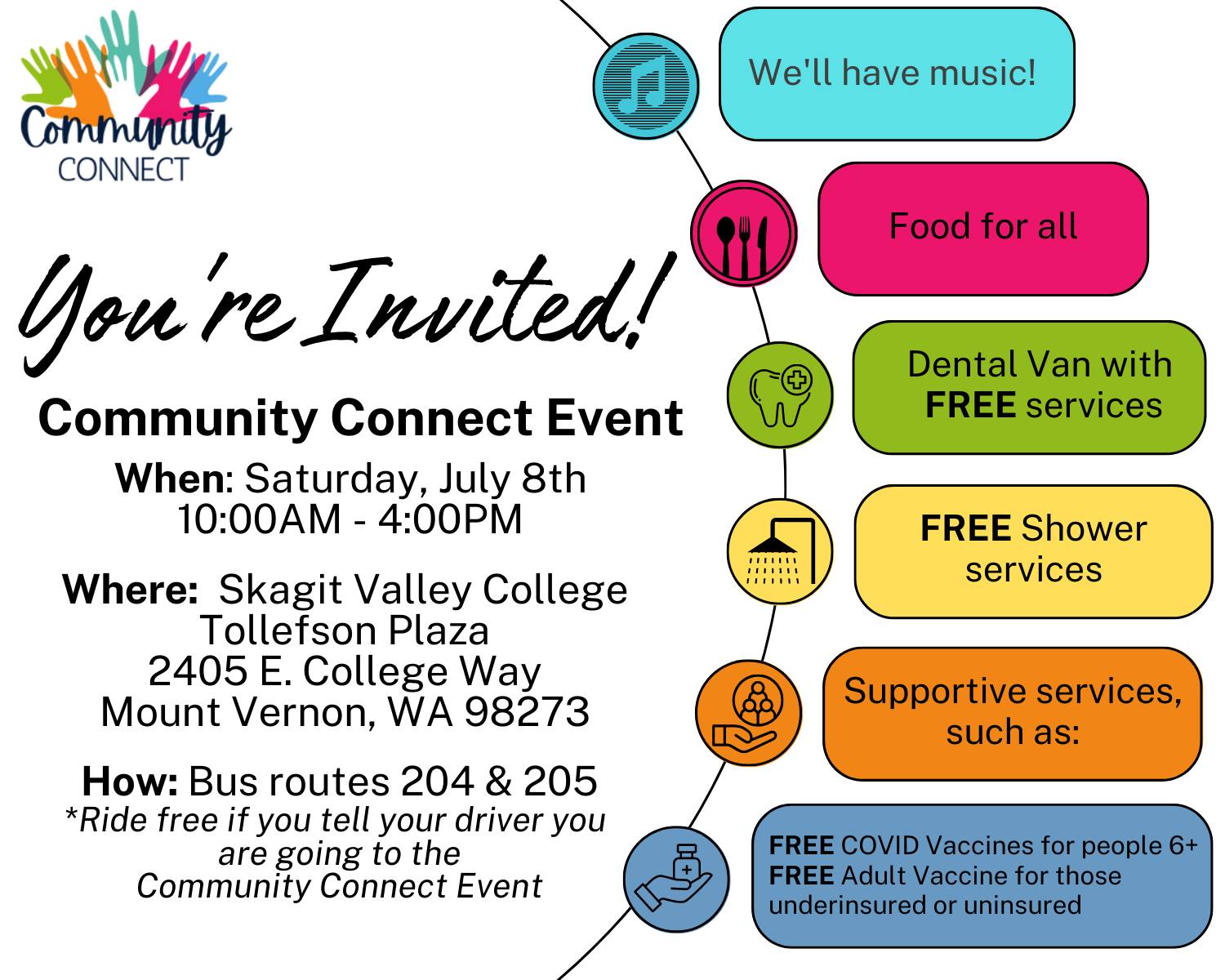 Community
CONNECT

You're Invited!

Community Connect Event

When: Saturday, July 8th
10:00AM - 4:00PM

Where: Skagit Valley College
Tollefson Plaza
2405 E. College Way
Mount Vernon, WA 98273

How: Bus routes 204 & 205
*Ride free if you tell your driver you are going to the Community Connect Event

We'll have music!

Food for all

Dental Van with FREE services

FREE Shower services

Supportive services, such as:

FREE COVID Vaccines for people 6+
FREE Adult Vaccine for those underinsured or uninsured